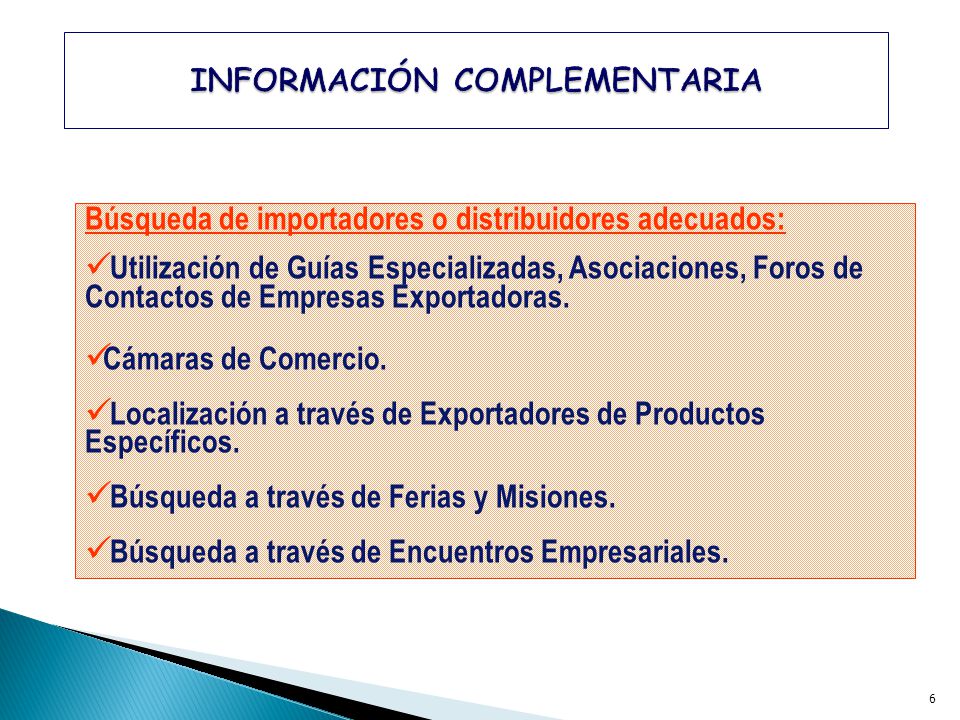 INFORMACIÓN COMPLEMENTARIA

Búsqueda de importadores o distribuidores adecuados:

✓Utilización de Guías Especializadas, Asociaciones, Foros de Contactos de Empresas Exportadoras.

✓Cámaras de Comercio.

✓Localización a través de Exportadores de Productos Específicos.

✓Búsqueda a través de Ferias y Misiones.

✓Búsqueda a través de Encuentros Empresariales.

6